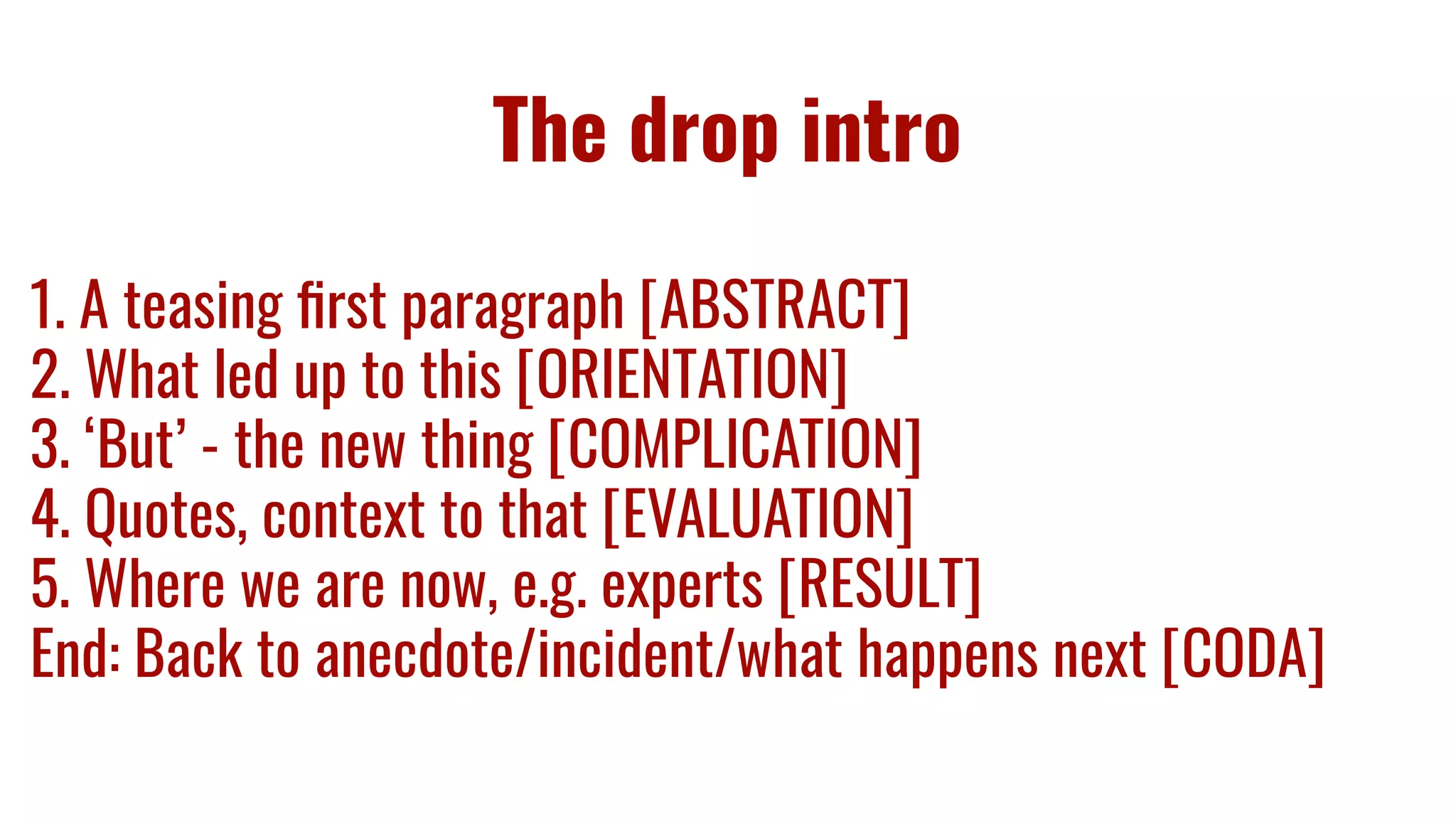 The drop intro

1. A teasing first paragraph [ABSTRACT]
2. What led up to this [ORIENTATION]
3. ‘But’ - the new thing [COMPLICATION]
4. Quotes, context to that [EVALUATION]
5. Where we are now, e.g. experts [RESULT]
End: Back to anecdote/incident/what happens next [CODA]